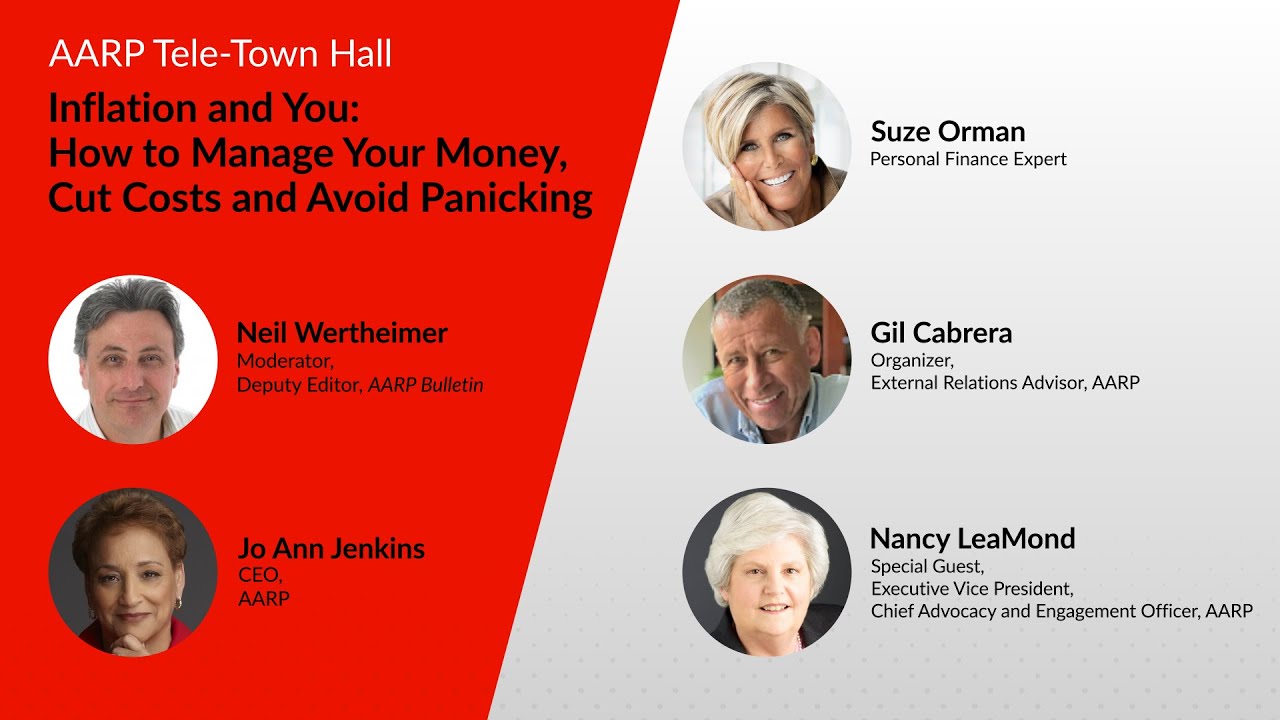 AARP Tele-Town Hall

Inflation and You: How to Manage Your Money, Cut Costs and Avoid Panicking

Neil Wertheimer
Moderator,
Deputy Editor, AARP Bulletin

Jo Ann Jenkins
CEO,
AARP

Suze Orman
Personal Finance Expert

Gil Cabrera
Organizer,
External Relations Advisor, AARP

Nancy LeaMond
Special Guest,
Executive Vice President,
Chief Advocacy and Engagement Officer, AARP